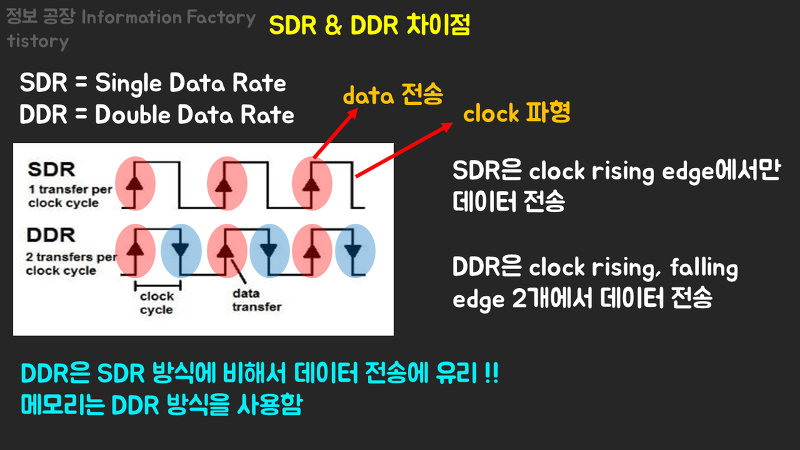 정보 공장 Information Factory tistory

SDR & DDR 차이점

SDR = Single Data Rate
DDR = Double Data Rate

data 전송

clock 파형

SDR
1 transfer per clock cycle

DDR
2 transfers per clock cycle

clock cycle

data transfer

SDR은 clock rising edge에서만 데이터 전송

DDR은 clock rising, falling edge 2개에서 데이터 전송

DDR은 SDR 방식에 비해서 데이터 전송에 유리 !!
메모리는 DDR 방식을 사용함